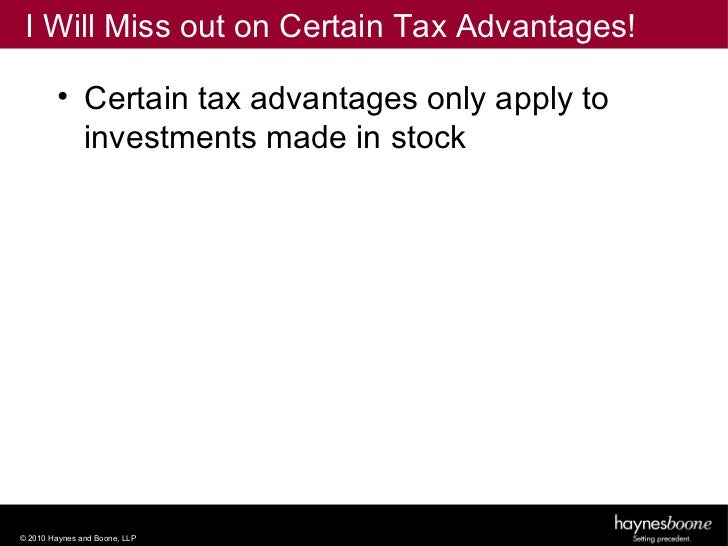 I Will Miss out on Certain Tax Advantages!

• Certain tax advantages only apply to investments made in stock

© 2010 Haynes and Boone, LLP

haynesboone
Setting precedent.